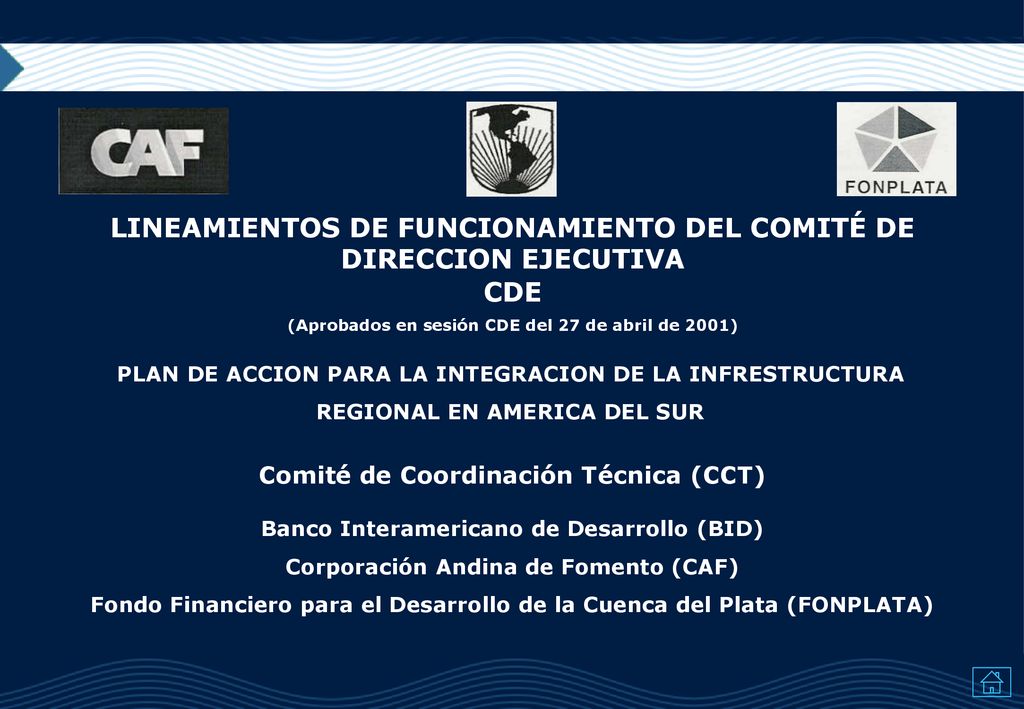 CAF

FONPLATA

LINEAMIENTOS DE FUNCIONAMIENTO DEL COMITÉ DE DIRECCION EJECUTIVA
CDE
(Aprobados en sesión CDE del 27 de abril de 2001)

PLAN DE ACCION PARA LA INTEGRACION DE LA INFRESTRUCTURA REGIONAL EN AMERICA DEL SUR

Comité de Coordinación Técnica (CCT)

Banco Interamericano de Desarrollo (BID)
Corporación Andina de Fomento (CAF)
Fondo Financiero para el Desarrollo de la Cuenca del Plata (FONPLATA)